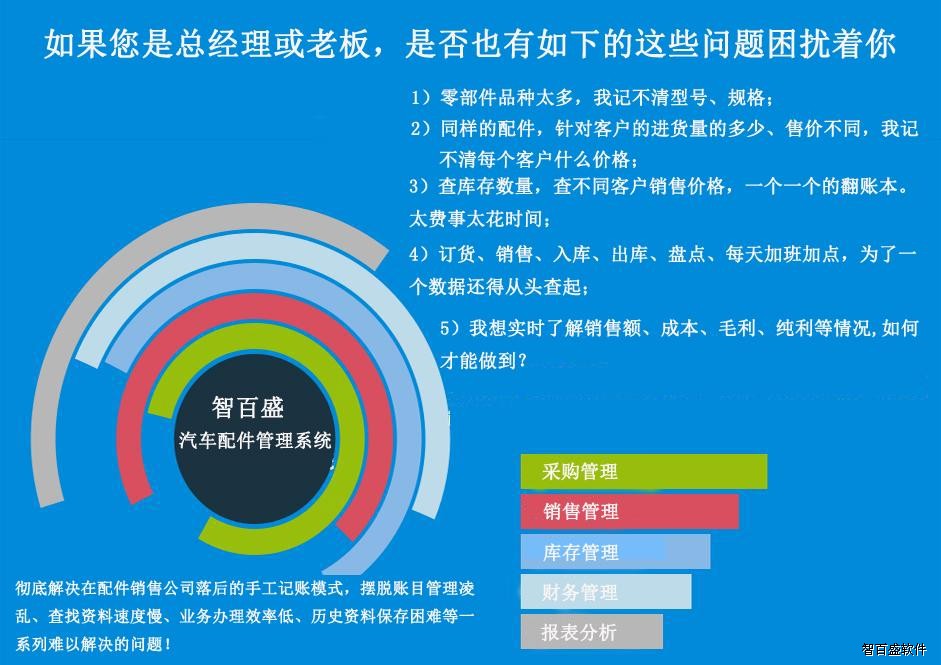 如果您是总经理或老板，是否也有如下的这些问题困扰着你

1）零部件品种太多，我记不清型号、规格；

2）同样的配件，针对客户的进货量的多少、售价不同，我记不清每个客户什么价格；

3）查库存数量，查不同客户销售价格，一个一个的翻账本。太费事太花时间；

4）订货、销售、入库、出库、盘点、每天加班加点，为了一个数据还得从头查起；

5）我想实时了解销售额、成本、毛利、纯利等情况，如何才能做到？

智百盛
汽车配件管理系统

采购管理
销售管理
库存管理
财务管理
报表分析

彻底解决在配件销售公司落后的手工记账模式，摆脱账目管理凌乱、查找资料速度慢、业务办理效率低、历史资料保存困难等一系列难以解决的问题！

智百盛软件